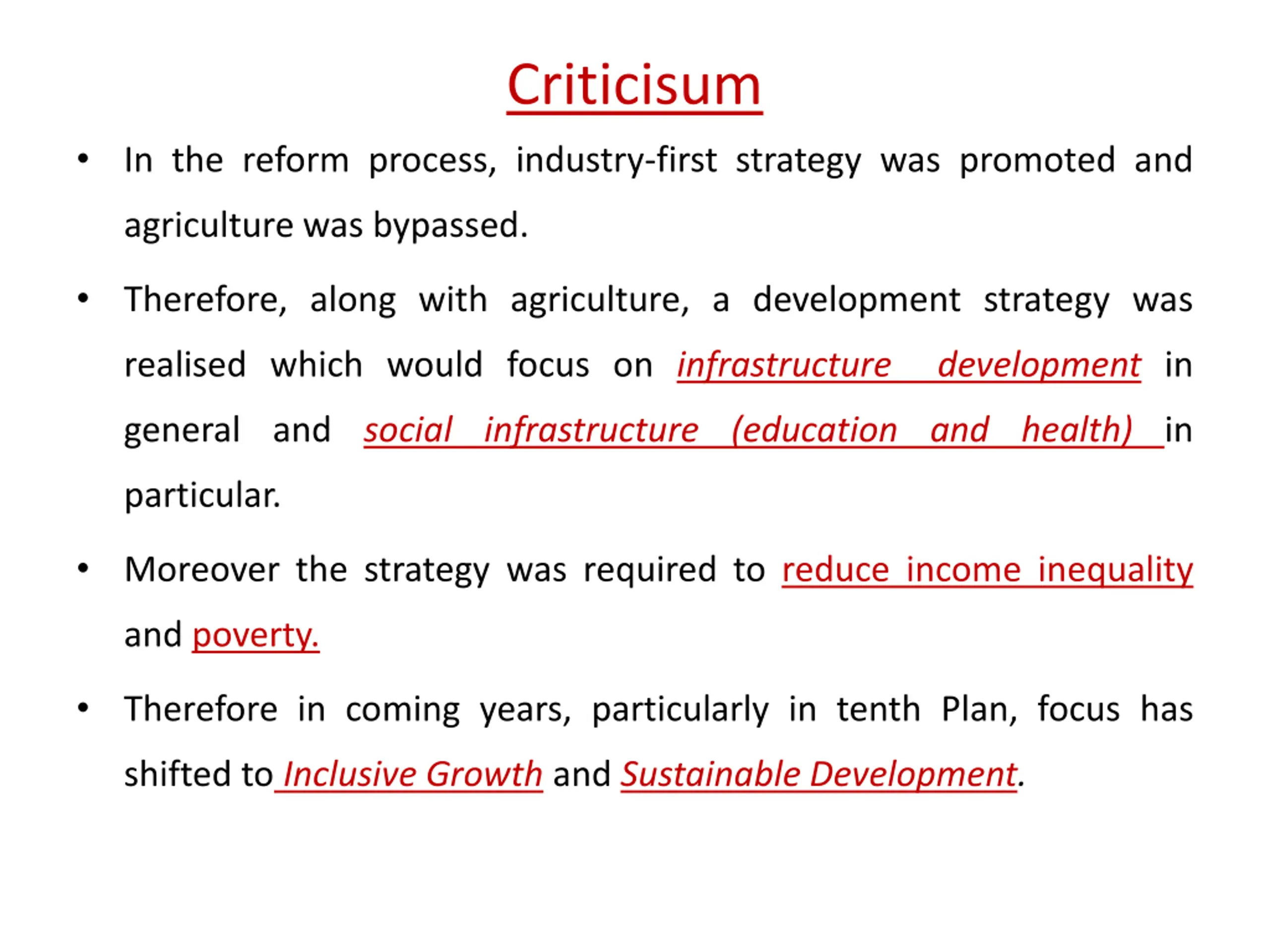 Criticisum

• In the reform process, industry-first strategy was promoted and agriculture was bypassed.

• Therefore, along with agriculture, a development strategy was realised which would focus on infrastructure development in general and social infrastructure (education and health) in particular.

• Moreover the strategy was required to reduce income inequality and poverty.

• Therefore in coming years, particularly in tenth Plan, focus has shifted to Inclusive Growth and Sustainable Development.